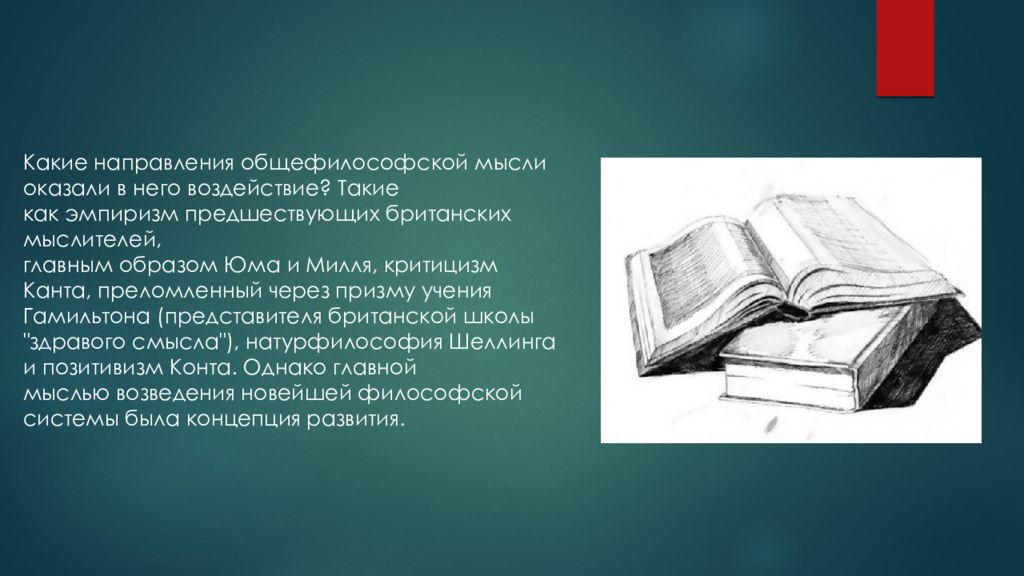 Какие направления общефилософской мысли оказали в него воздействие? Такие как эмпиризм предшествующих британских мыслителей, главным образом Юма и Милля, критицизм Канта, преломленный через призму учения Гамильтона (представителя британской школы "здравого смысла"), натурфилософия Шеллинга и позитивизм Конта. Однако главной мыслью возведения новейшей философской системы была концепция развития.